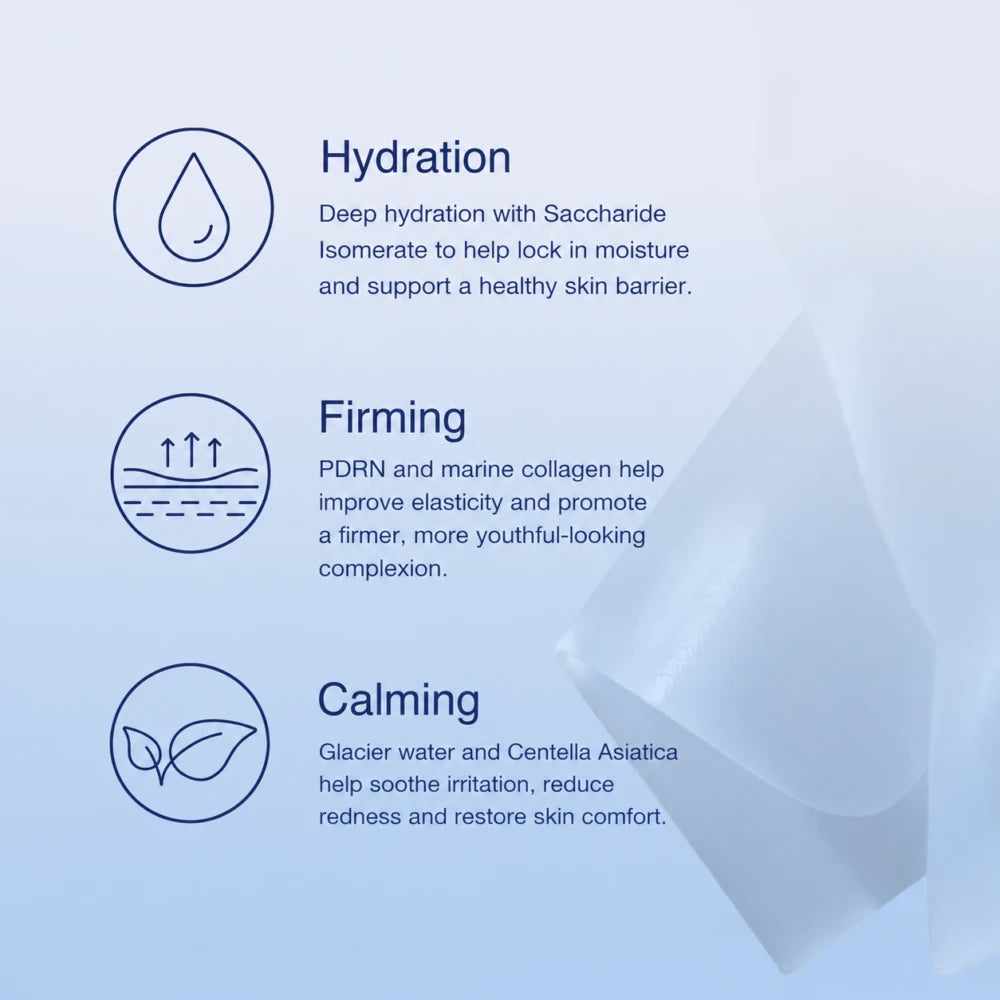 Hydration

Deep hydration with Saccharide Isomerate to help lock in moisture and support a healthy skin barrier.

Firming

PDRN and marine collagen help improve elasticity and promote a firmer, more youthful-looking complexion.

Calming

Glacier water and Centella Asiatica help soothe irritation, reduce redness and restore skin comfort.